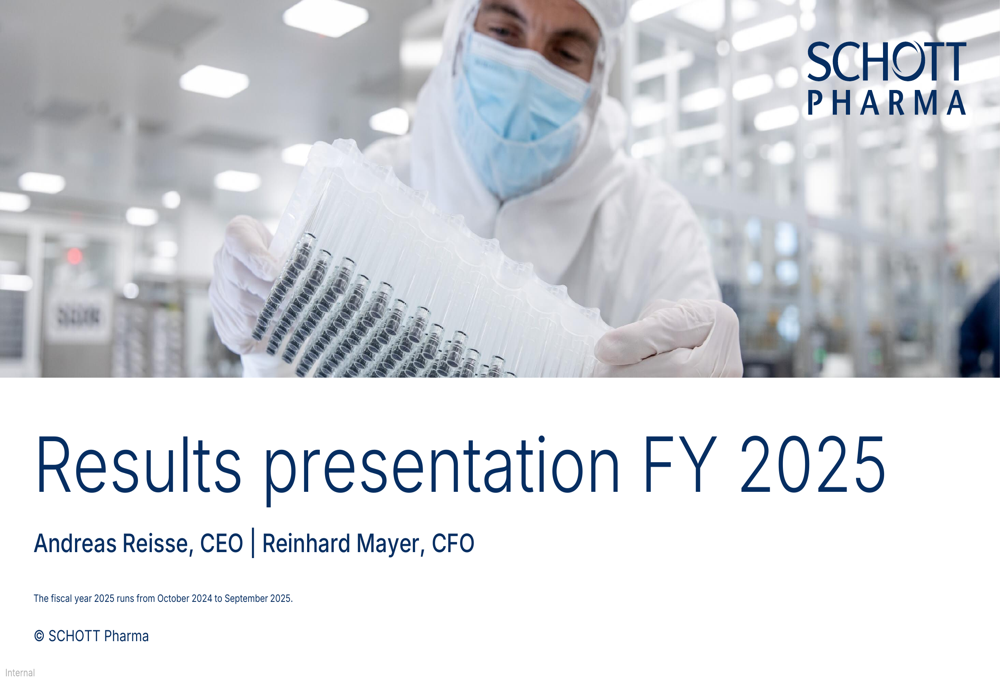 SCHOTT
PHARMA

Results presentation FY 2025

Andreas Reisse, CEO | Reinhard Mayer, CFO

The fiscal year 2025 runs from October 2024 to September 2025.

© SCHOTT Pharma

Internal